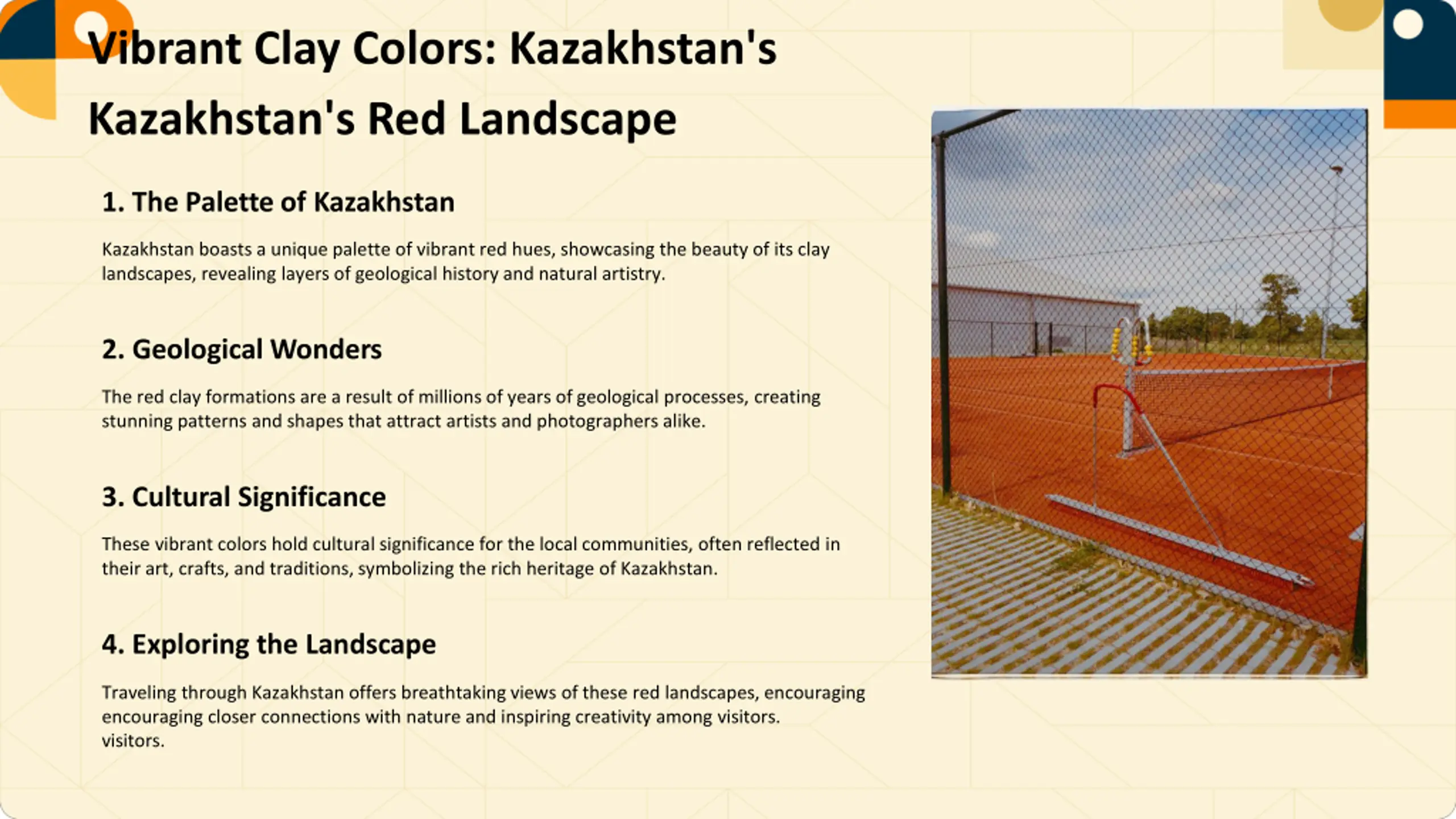 Vibrant Clay Colors: Kazakhstan's Kazakhstan's Red Landscape

1. The Palette of Kazakhstan

Kazakhstan boasts a unique palette of vibrant red hues, showcasing the beauty of its clay landscapes, revealing layers of geological history and natural artistry.

2. Geological Wonders

The red clay formations are a result of millions of years of geological processes, creating stunning patterns and shapes that attract artists and photographers alike.

3. Cultural Significance

These vibrant colors hold cultural significance for the local communities, often reflected in their art, crafts, and traditions, symbolizing the rich heritage of Kazakhstan.

4. Exploring the Landscape

Traveling through Kazakhstan offers breathtaking views of these red landscapes, encouraging encouraging closer connections with nature and inspiring creativity among visitors. visitors.